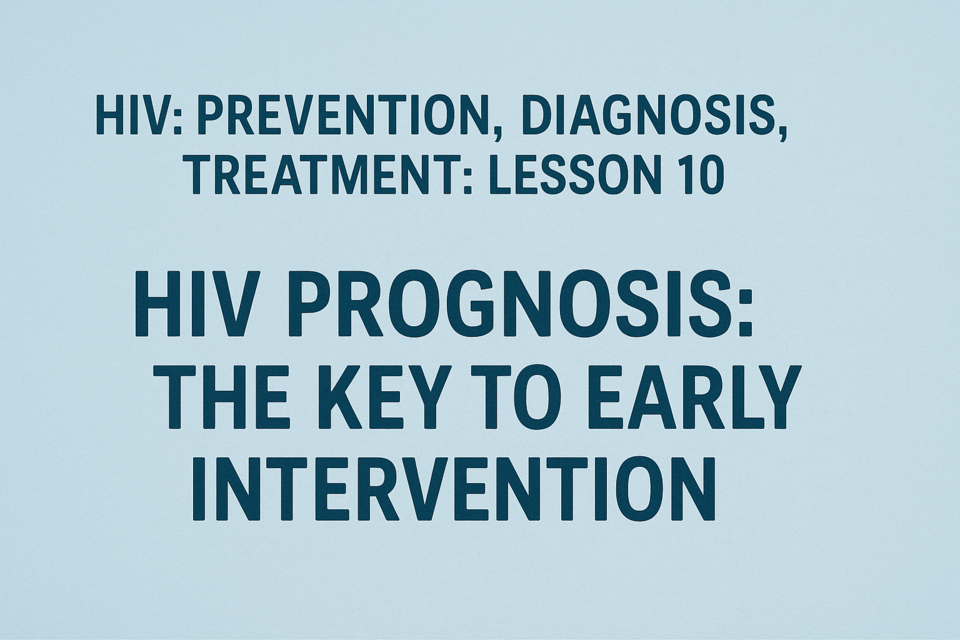 HIV: PREVENTION, DIAGNOSIS, TREATMENT: LESSON 10

HIV PROGNOSIS: THE KEY TO EARLY INTERVENTION